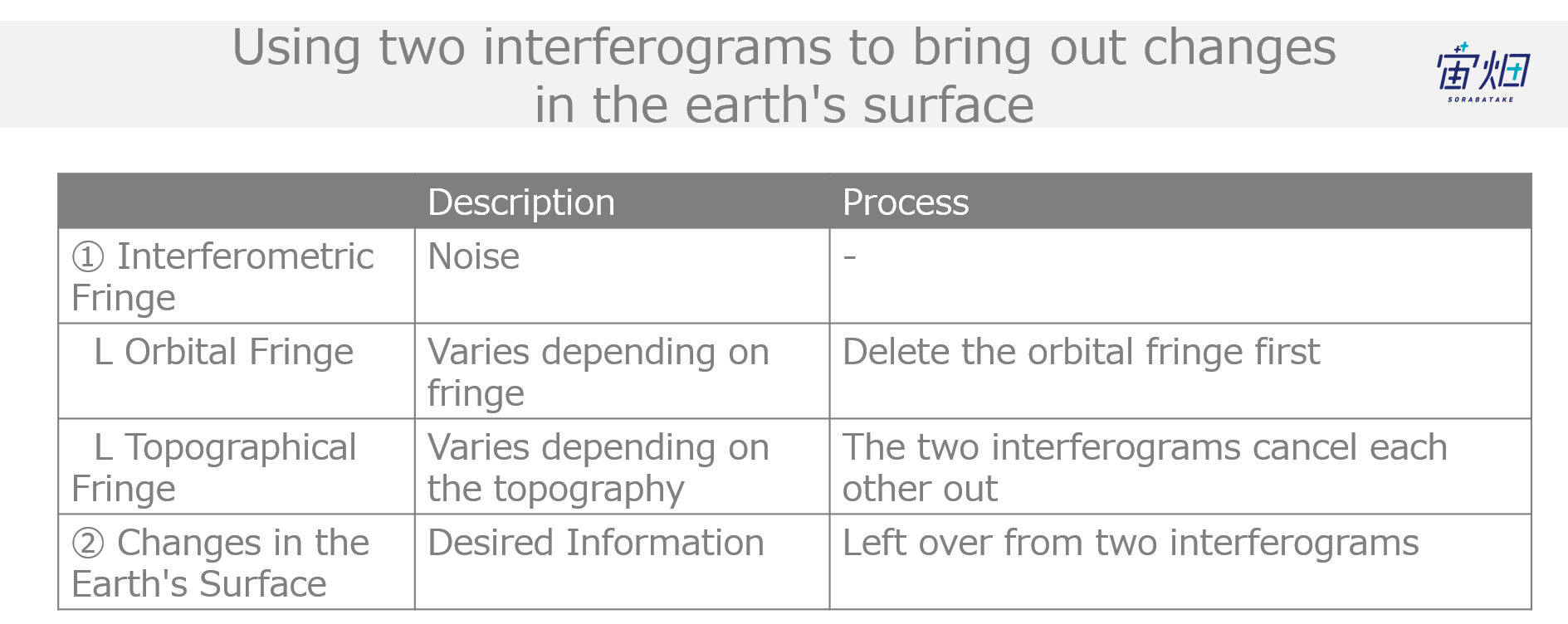 Using two interferograms to bring out changes in the earth's surface

宙畑
SORABATAKE

| | Description | Process |
|---|---|---|
| ① Interferometric Fringe | Noise | - |
| L Orbital Fringe | Varies depending on fringe | Delete the orbital fringe first |
| L Topographical Fringe | Varies depending on the topography | The two interferograms cancel each other out |
| ② Changes in the Earth's Surface | Desired Information | Left over from two interferograms |